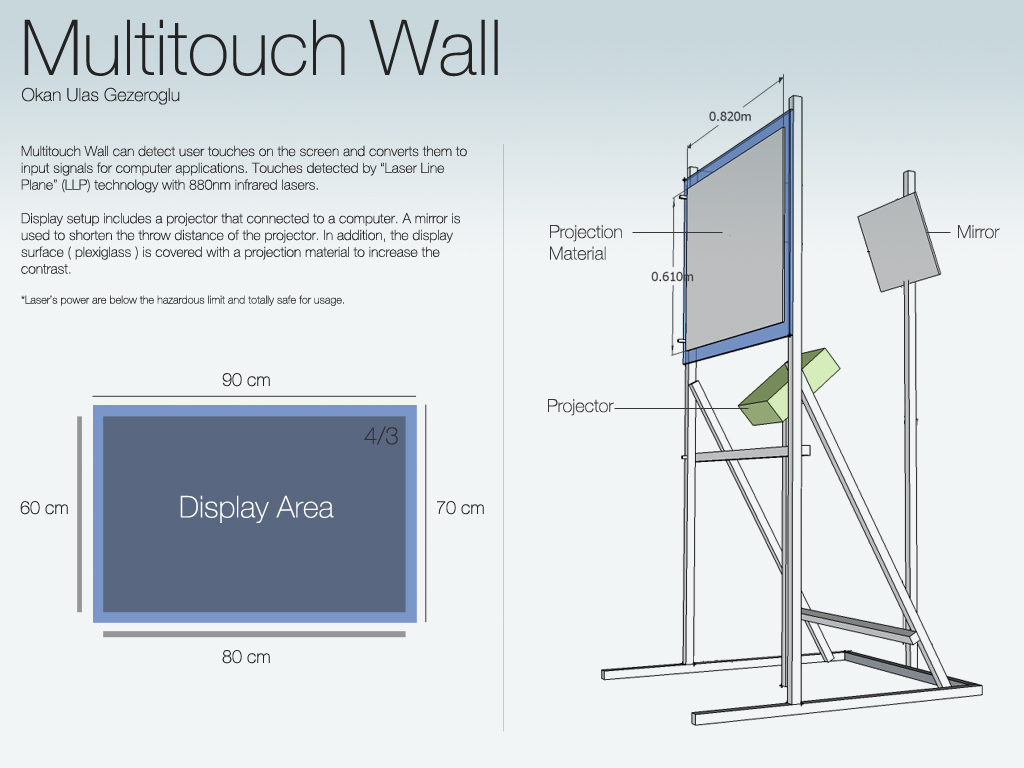 Multitouch Wall
Okan Ulas Gezeroglu

Multitouch Wall can detect user touches on the screen and converts them to input signals for computer applications. Touches detected by "Laser Line Plane" (LLP) technology with 880nm infrared lasers.

Display setup includes a projector that connected to a computer. A mirror is used to shorten the throw distance of the projector. In addition, the display surface ( plexiglass ) is covered with a projection material to increase the contrast.

*Laser's power are below the hazardous limit and totally safe for usage.

90 cm

4/3

60 cm

Display Area

70 cm

80 cm

0.820m

Projection Material

0.610m

Mirror

Projector